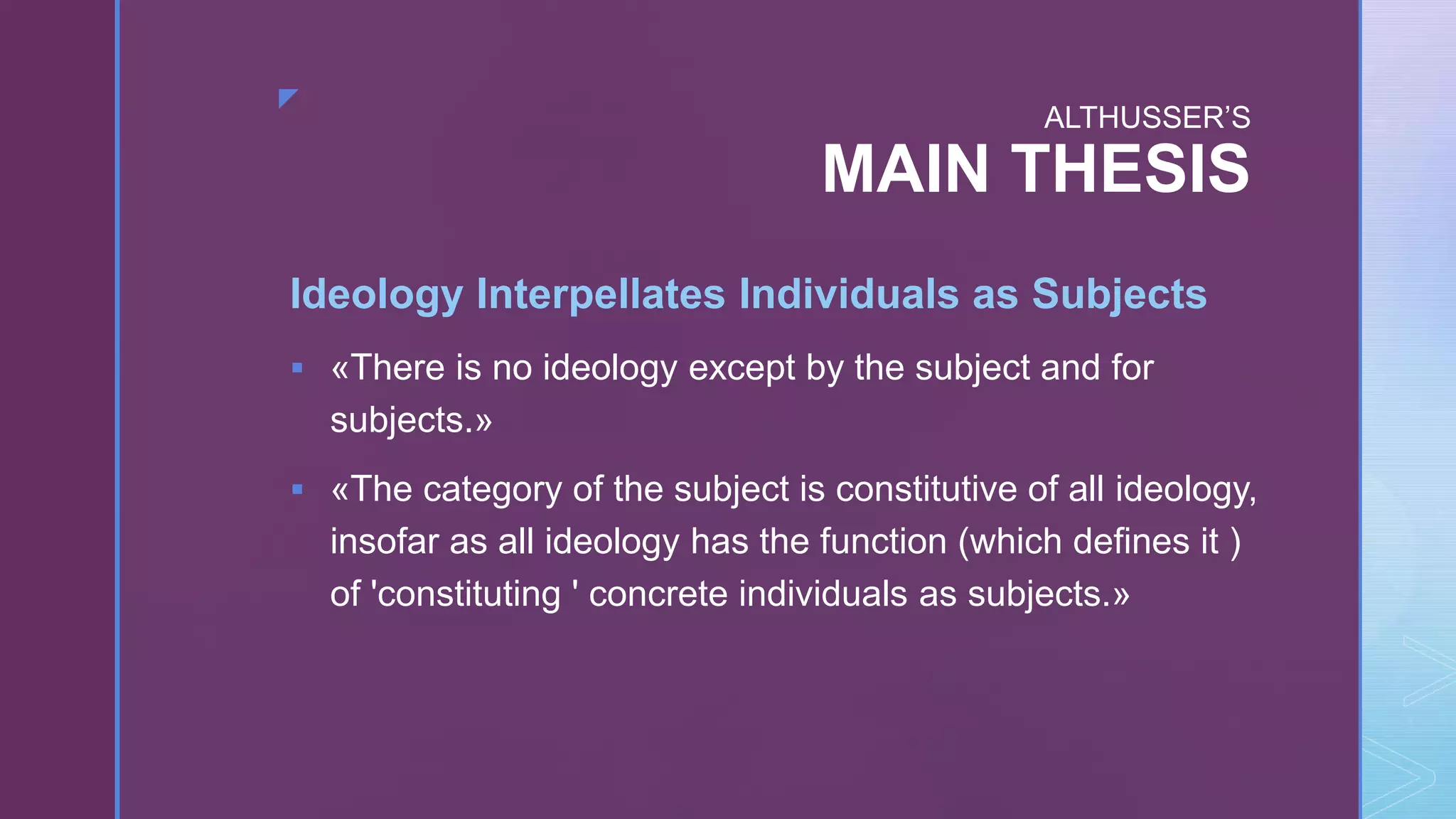 ALTHUSSER'S
MAIN THESIS

Ideology Interpellates Individuals as Subjects

▪ «There is no ideology except by the subject and for subjects.»

▪ «The category of the subject is constitutive of all ideology, insofar as all ideology has the function (which defines it ) of 'constituting ' concrete individuals as subjects.»